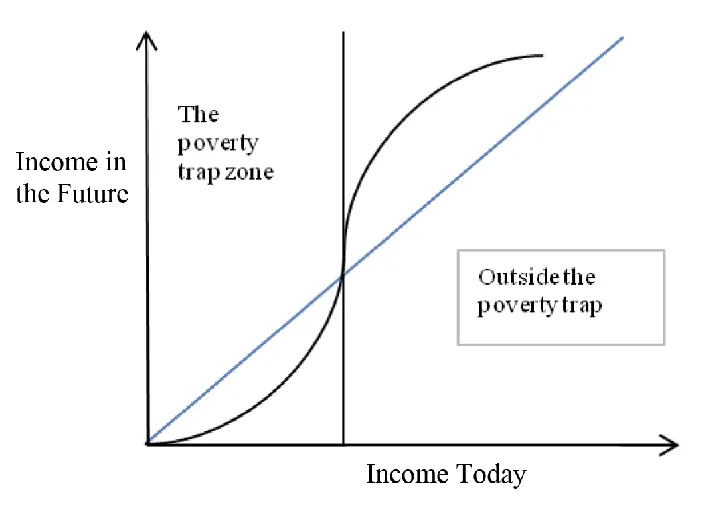 Income in the Future

The poverty trap zone

Outside the poverty trap

Income Today